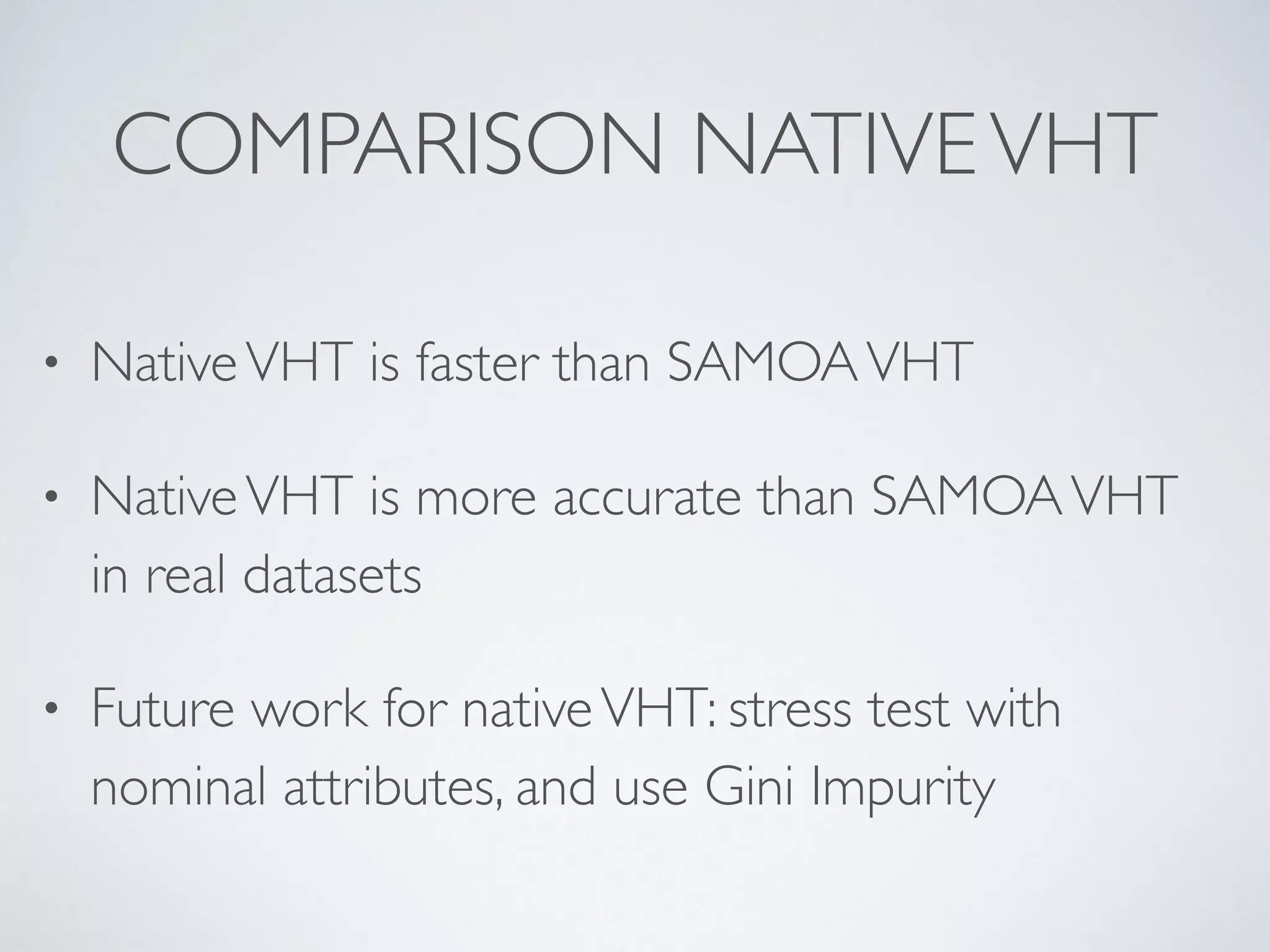 COMPARISON NATIVE VHT

• Native VHT is faster than SAMOA VHT

• Native VHT is more accurate than SAMOA VHT in real datasets

• Future work for native VHT: stress test with nominal attributes, and use Gini Impurity